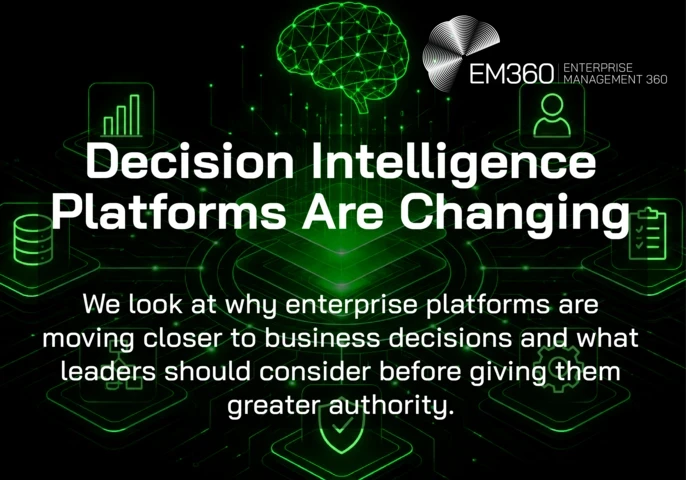 EM360 ENTERPRISE MANAGEMENT 360

Decision Intelligence Platforms Are Changing

We look at why enterprise platforms are moving closer to business decisions and what leaders should consider before giving them greater authority.